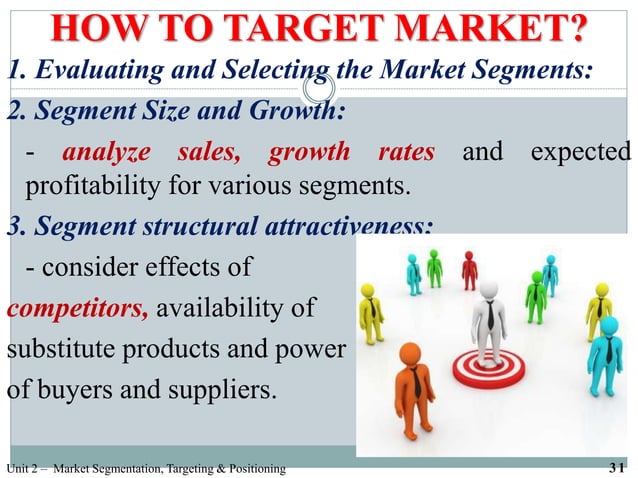 HOW TO TARGET MARKET?

1. Evaluating and Selecting the Market Segments:

2. Segment Size and Growth:

- analyze sales, growth rates and expected profitability for various segments.

3. Segment structural attractiveness:

- consider effects of competitors, availability of substitute products and power of buyers and suppliers.

Unit 2 – Market Segmentation, Targeting & Positioning

31